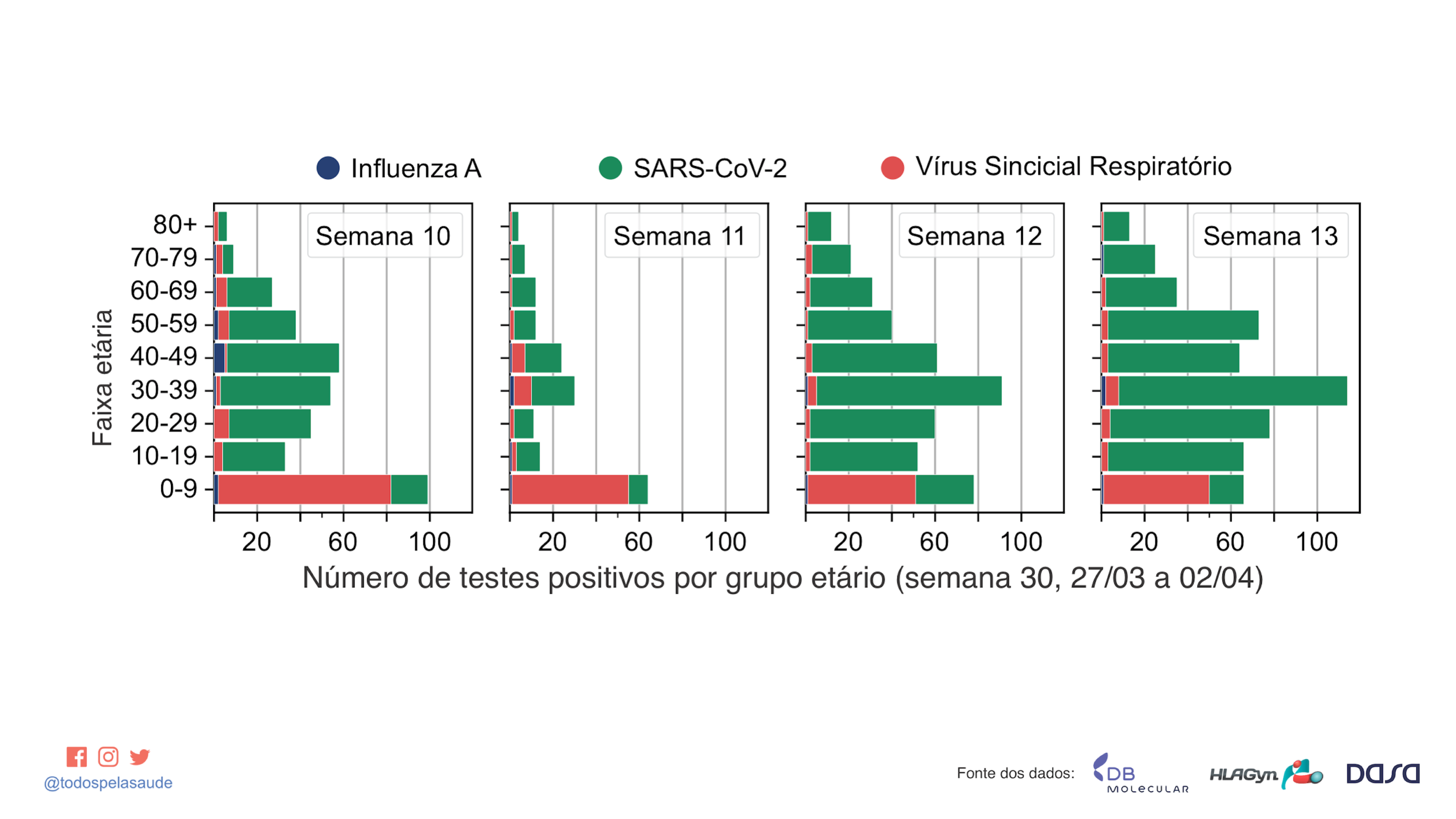 Influenza A SARS-CoV-2 Vírus Sincicial Respiratório

Faixa etária

80+
70-79
60-69
50-59
40-49
30-39
20-29
10-19
0-9

Semana 10

20 60 100

Semana 11

20 60 100

Semana 12

20 60 100

Semana 13

20 60 100

Número de testes positivos por grupo etário (semana 30, 27/03 a 02/04)

@todospelasaude

Fonte dos dados: DB MOLECULAR HLAGyn DASA